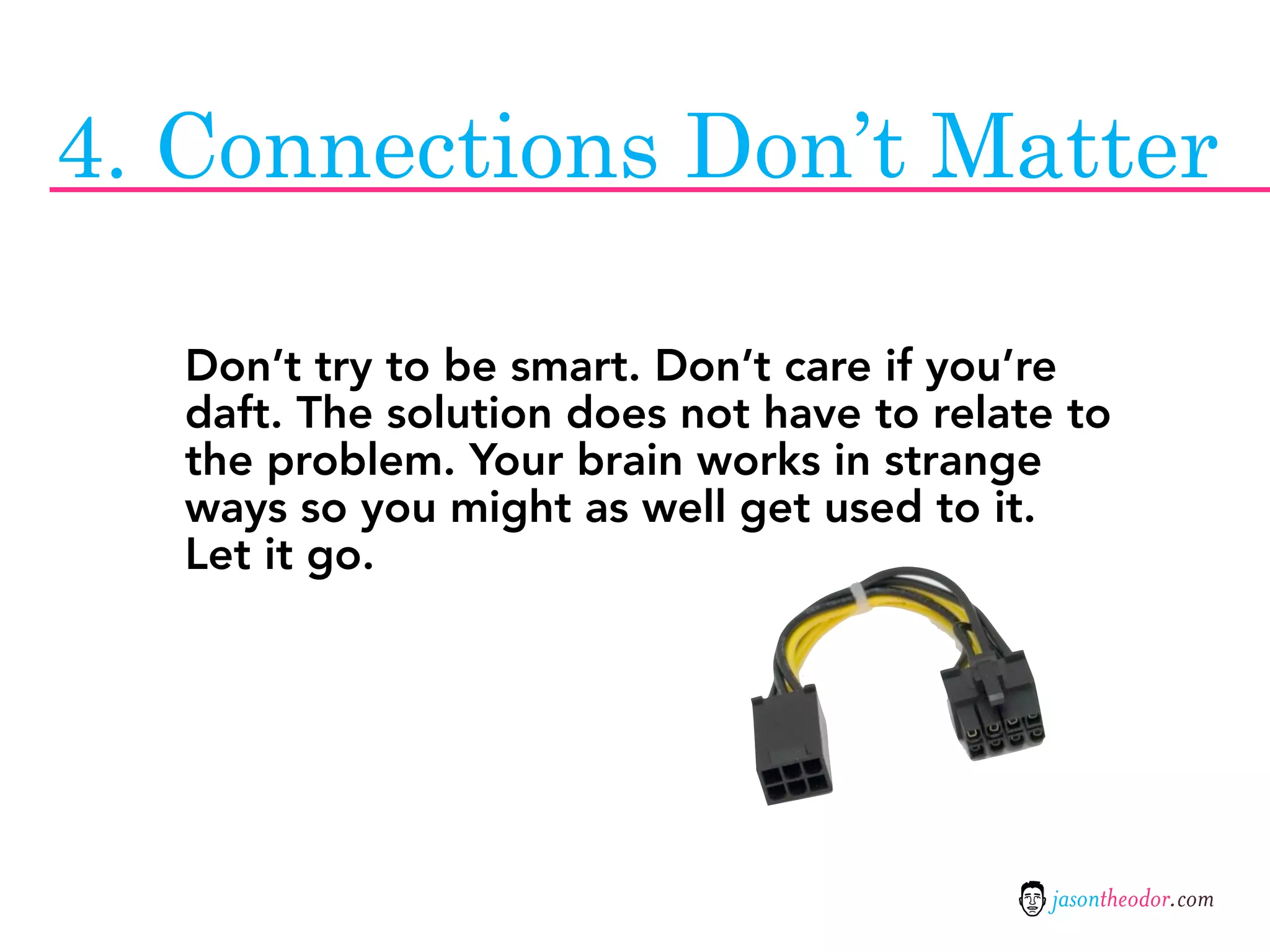 4. Connections Don’t Matter

Don’t try to be smart. Don’t care if you’re daft. The solution does not have to relate to the problem. Your brain works in strange ways so you might as well get used to it. Let it go.

jasontheodor.com